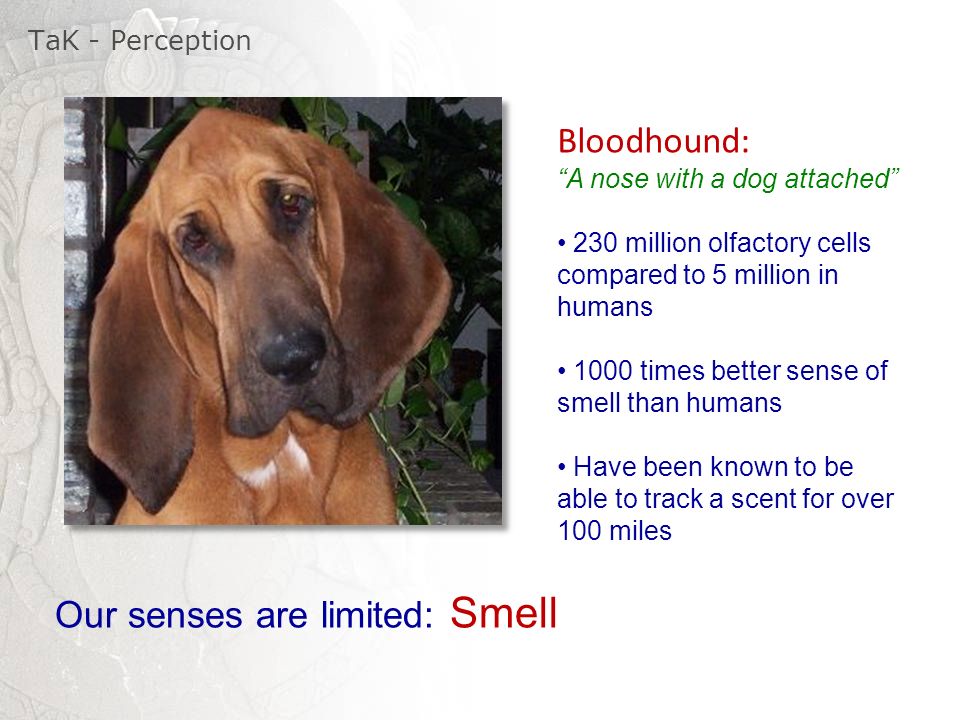 TaK - Perception

Bloodhound:
“A nose with a dog attached”

• 230 million olfactory cells compared to 5 million in humans

• 1000 times better sense of smell than humans

• Have been known to be able to track a scent for over 100 miles

Our senses are limited: Smell